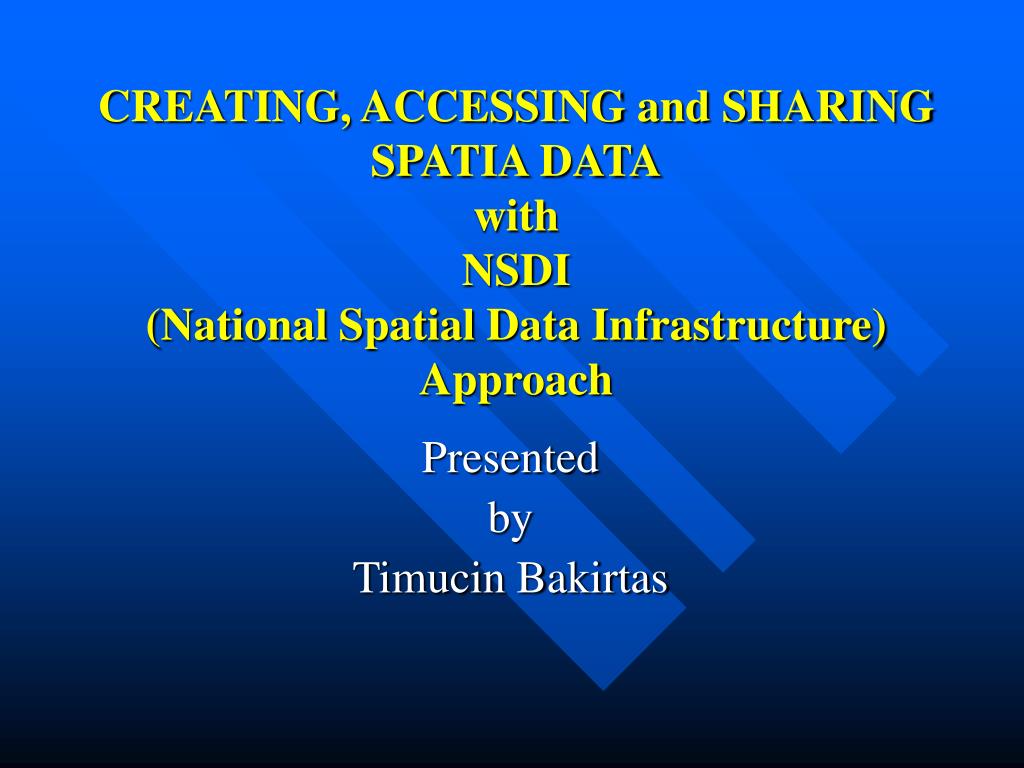 CREATING, ACCESSING and SHARING SPATIA DATA
with
NSDI
(National Spatial Data Infrastructure) Approach

Presented
by
Timucin Bakirtas